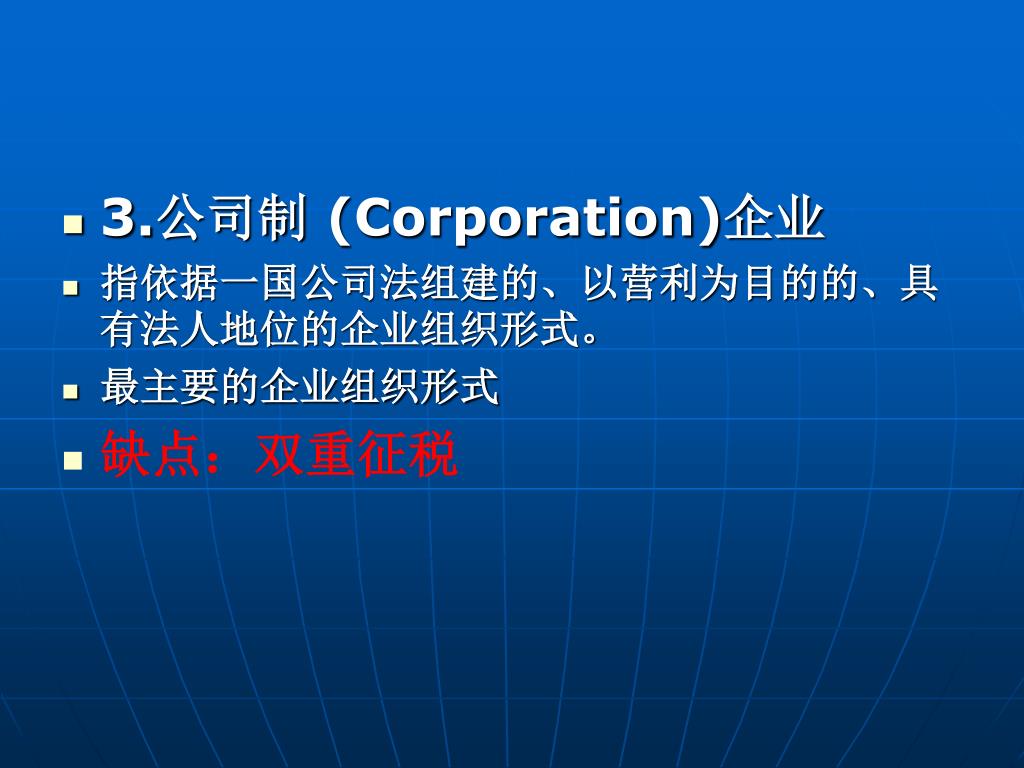 3.公司制 (Corporation)企业

指依据一国公司法组建的、以营利为目的的、具有法人地位的企业组织形式。

最主要的企业组织形式

缺点：双重征税